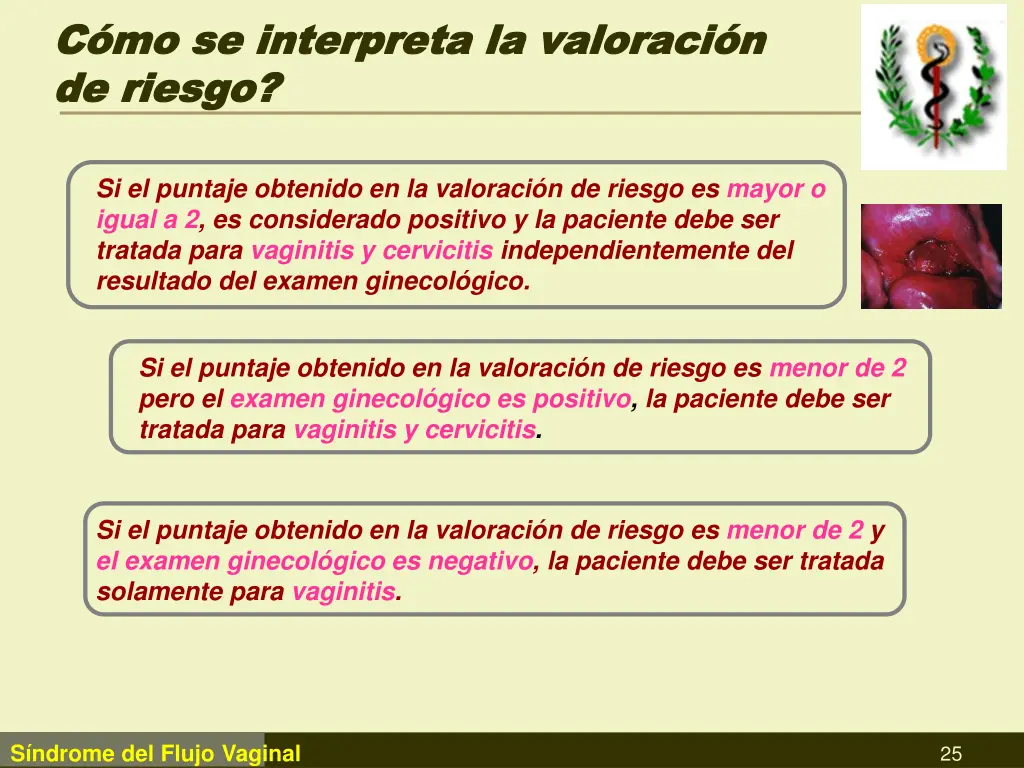 Cómo se interpreta la valoración de riesgo?

Si el puntaje obtenido en la valoración de riesgo es mayor o igual a 2, es considerado positivo y la paciente debe ser tratada para vaginitis y cervicitis independientemente del resultado del examen ginecológico.

Si el puntaje obtenido en la valoración de riesgo es menor de 2 pero el examen ginecológico es positivo, la paciente debe ser tratada para vaginitis y cervicitis.

Si el puntaje obtenido en la valoración de riesgo es menor de 2 y el examen ginecológico es negativo, la paciente debe ser tratada solamente para vaginitis.

Síndrome del Flujo Vaginal

25